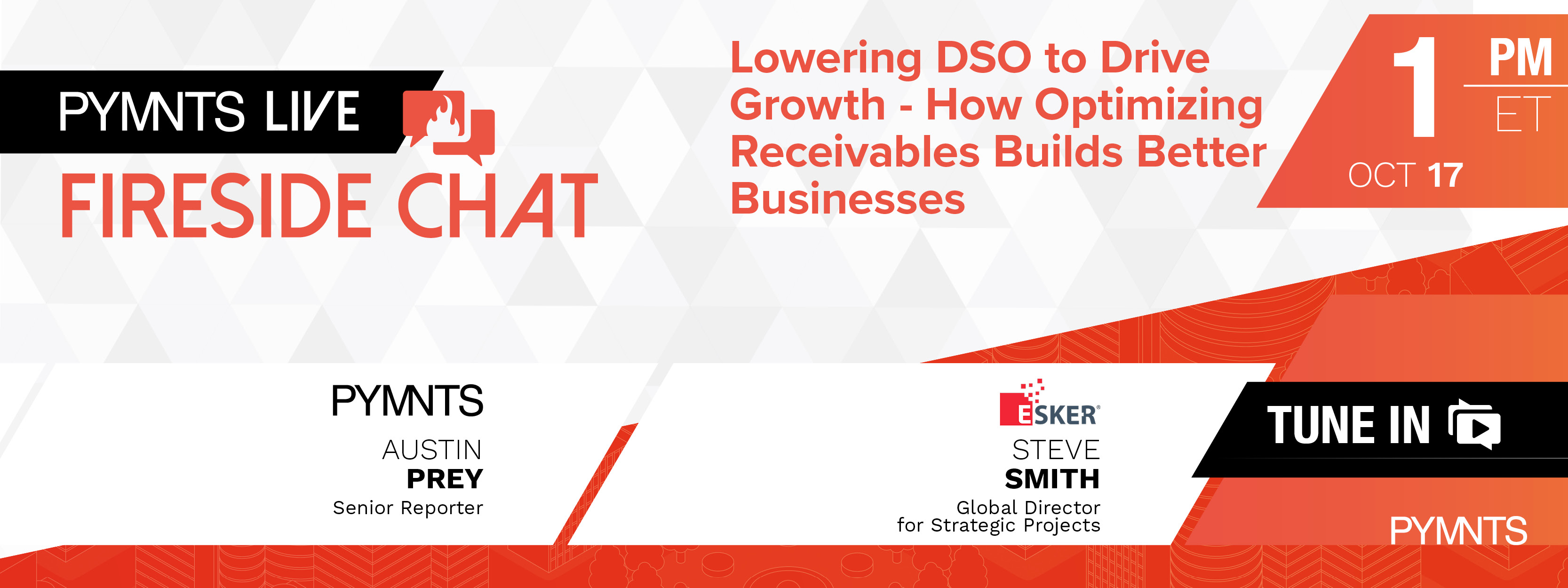 PYMNTS LIVE

FIRESIDE CHAT

Lowering DSO to Drive Growth - How Optimizing Receivables Builds Better Businesses

1 PM ET

OCT 17

PYMNTS

AUSTIN
PREY
Senior Reporter

ESKER

STEVE
SMITH
Global Director
for Strategic Projects

TUNE IN

PYMNTS